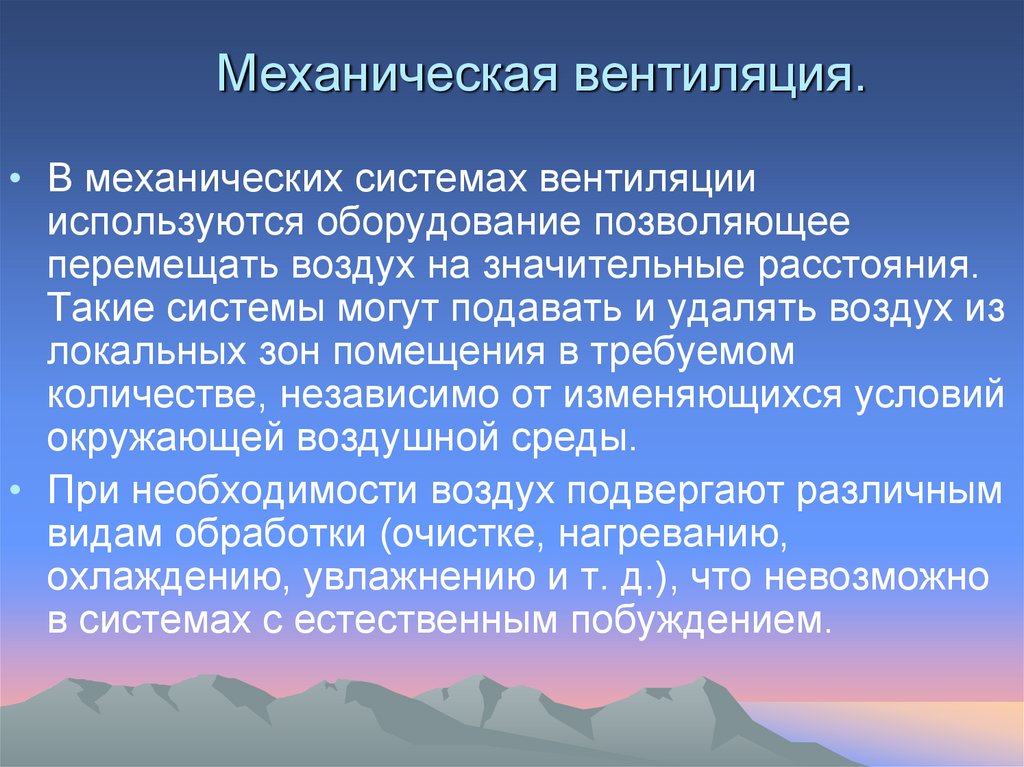 Механическая вентиляция.

• В механических системах вентиляции используются оборудование позволяющее перемещать воздух на значительные расстояния. Такие системы могут подавать и удалять воздух из локальных зон помещения в требуемом количестве, независимо от изменяющихся условий окружающей воздушной среды.

• При необходимости воздух подвергают различным видам обработки (очистке, нагреванию, охлаждению, увлажнению и т. д.), что невозможно в системах с естественным побуждением.